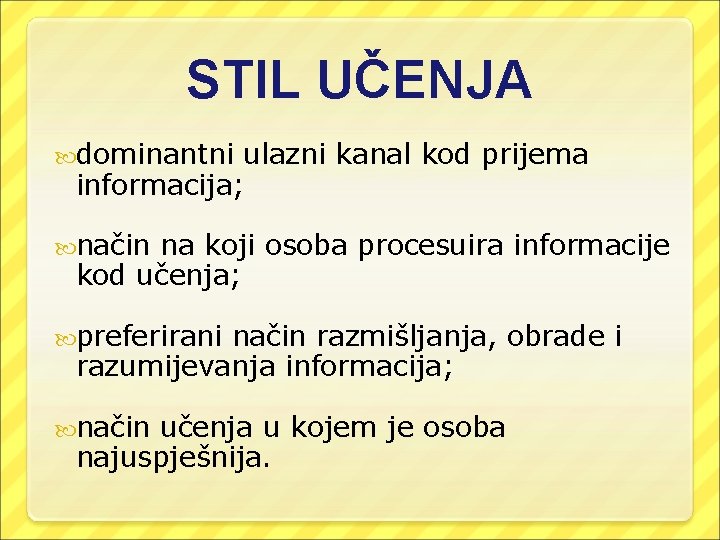 STIL UČENJA

dominantni ulazni kanal kod prijema informacija;

način na koji osoba procesuira informacije kod učenja;

preferirani način razmišljanja, obrade i razumijevanja informacija;

način učenja u kojem je osoba najuspješnija.